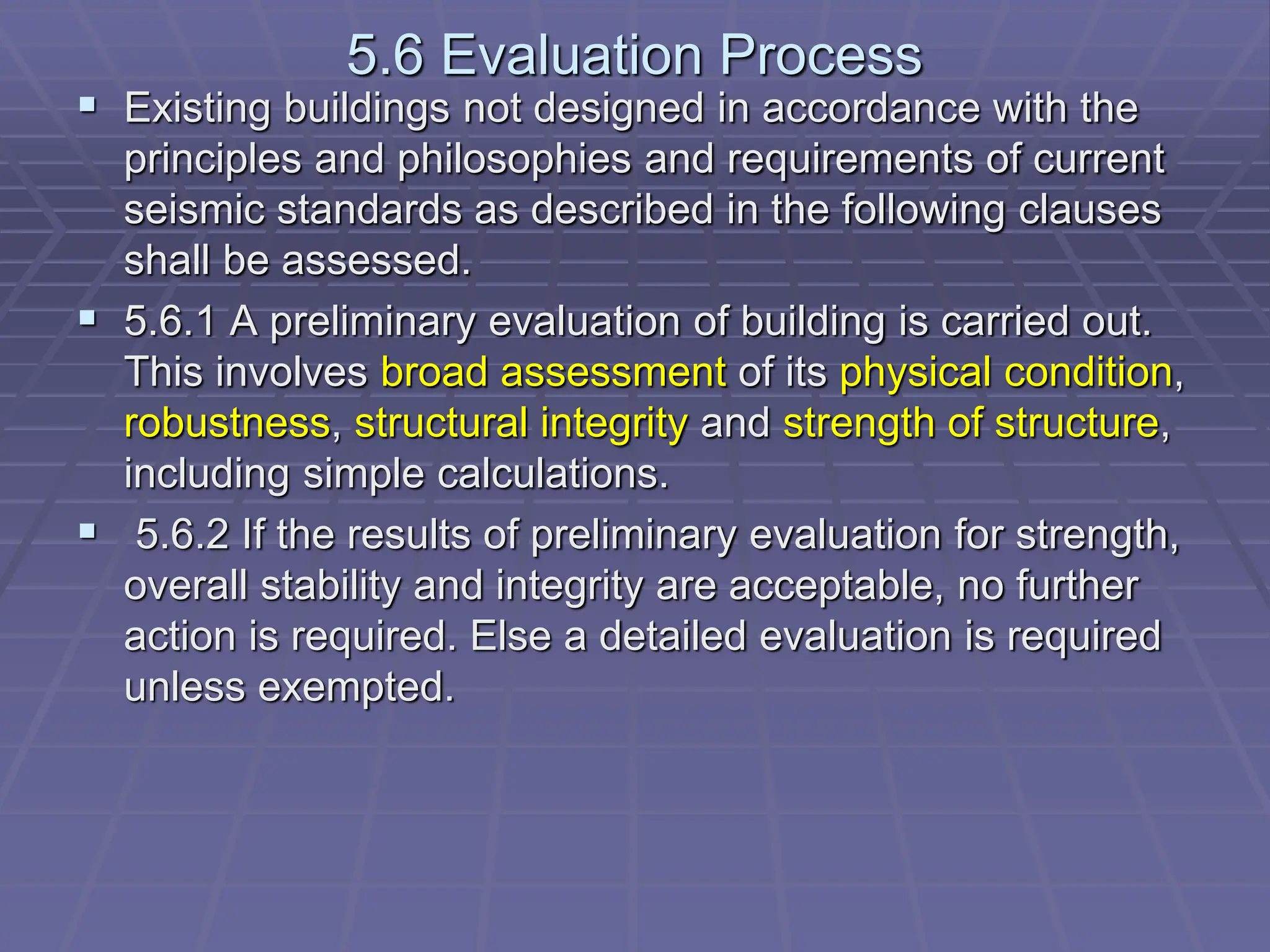 5.6 Evaluation Process

▪ Existing buildings not designed in accordance with the principles and philosophies and requirements of current seismic standards as described in the following clauses shall be assessed.

▪ 5.6.1 A preliminary evaluation of building is carried out. This involves broad assessment of its physical condition, robustness, structural integrity and strength of structure, including simple calculations.

▪ 5.6.2 If the results of preliminary evaluation for strength, overall stability and integrity are acceptable, no further action is required. Else a detailed evaluation is required unless exempted.